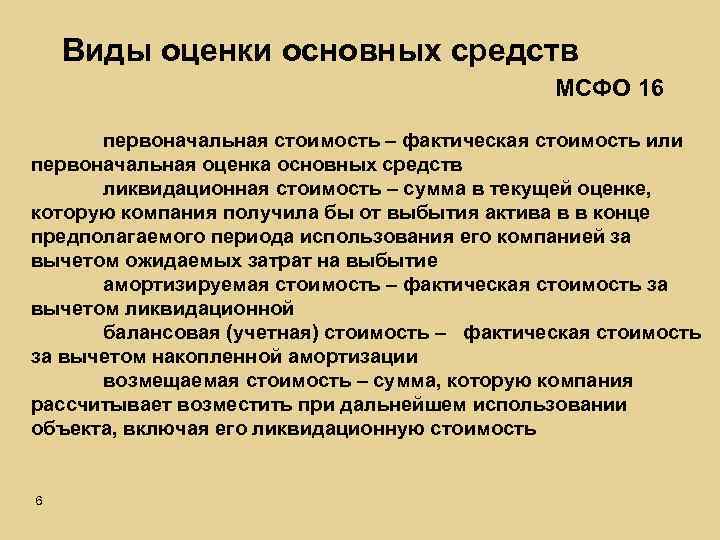 Виды оценки основных средств

МСФО 16

первоначальная стоимость – фактическая стоимость или первоначальная оценка основных средств

ликвидационная стоимость – сумма в текущей оценке, которую компания получила бы от выбытия актива в в конце предполагаемого периода использования его компанией за вычетом ожидаемых затрат на выбытие

амортизируемая стоимость – фактическая стоимость за вычетом ликвидационной

балансовая (учетная) стоимость – фактическая стоимость за вычетом накопленной амортизации

возмещаемая стоимость – сумма, которую компания рассчитывает возместить при дальнейшем использовании объекта, включая его ликвидационную стоимость

6